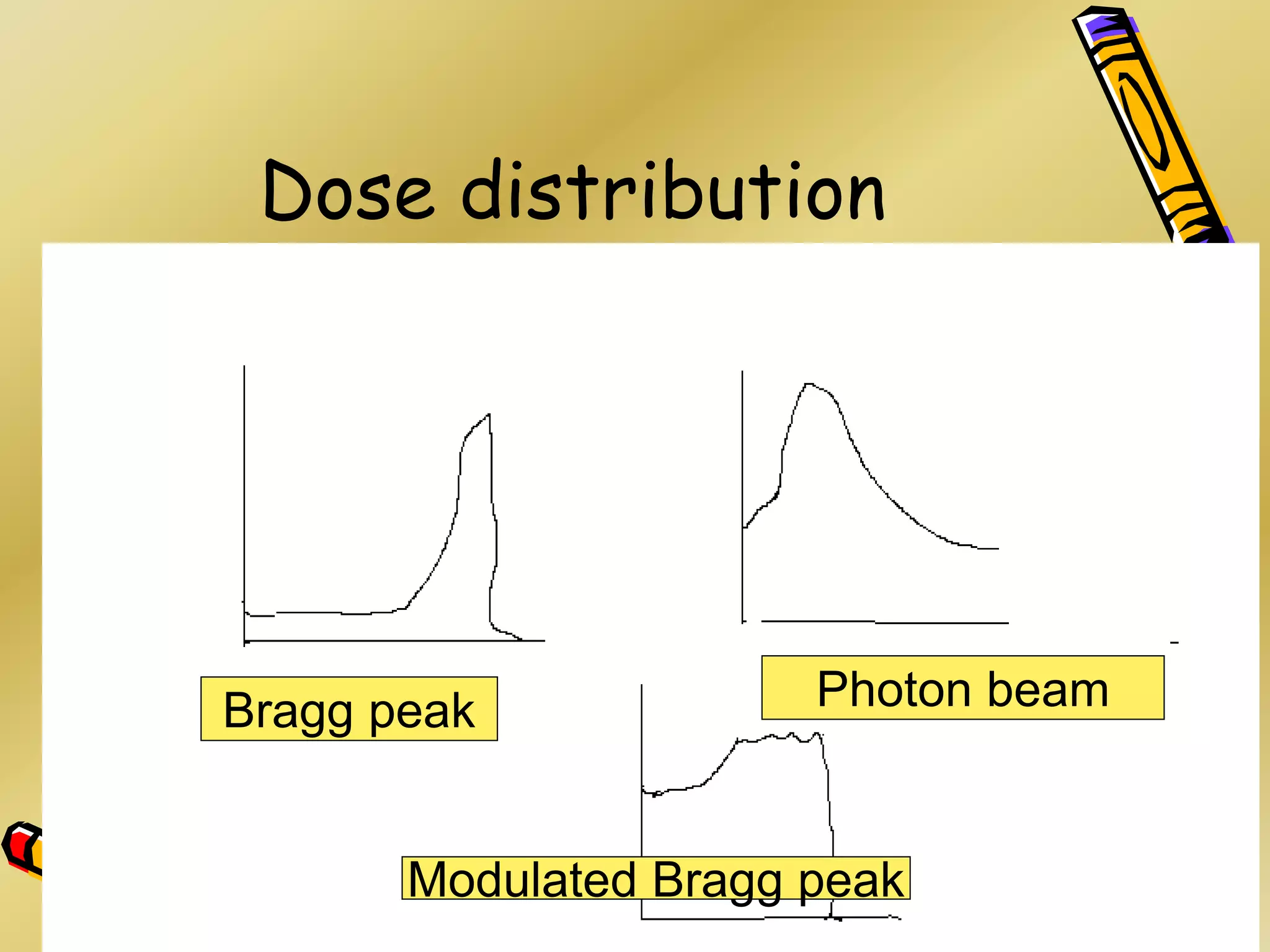 Dose distribution

Bragg peak

Photon beam

Modulated Bragg peak